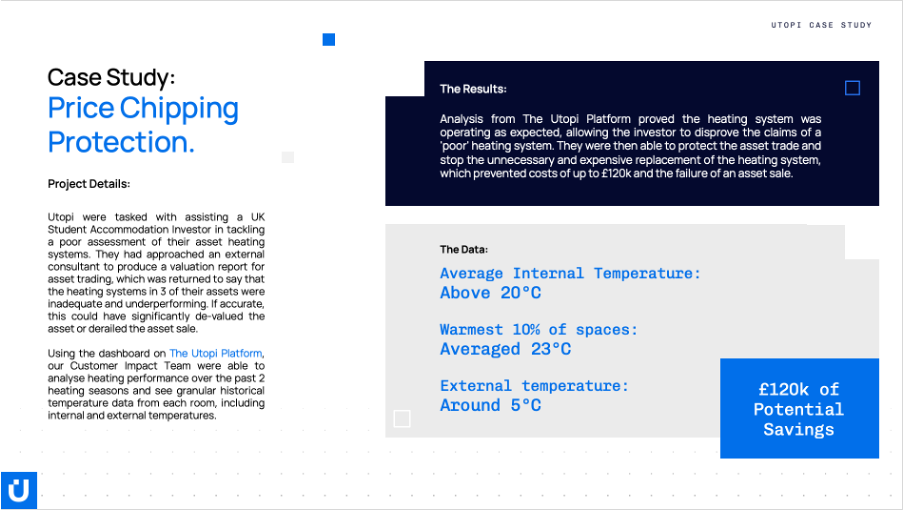 UTOPI CASE STUDY

Case Study:
Price Chipping Protection.

Project Details:

Utopi were tasked with assisting a UK Student Accommodation Investor in tackling a poor assessment of their asset heating systems. They had approached an external consultant to produce a valuation report for asset trading, which was returned to say that the heating systems in 3 of their assets were inadequate and underperforming. If accurate, this could have significantly de-valued the asset or derailed the asset sale.

Using the dashboard on The Utopi Platform, our Customer Impact Team were able to analyse heating performance over the past 2 heating seasons and see granular historical temperature data from each room, including internal and external temperatures.

The Results:

Analysis from The Utopi Platform proved the heating system was operating as expected, allowing the investor to disprove the claims of a 'poor' heating system. They were then able to protect the asset trade and stop the unnecessary and expensive replacement of the heating system, which prevented costs of up to £120k and the failure of an asset sale.

The Data:

Average Internal Temperature:
Above 20°C

Warmest 10% of spaces:
Averaged 23°C

External temperature:
Around 5°C

£120k of Potential Savings